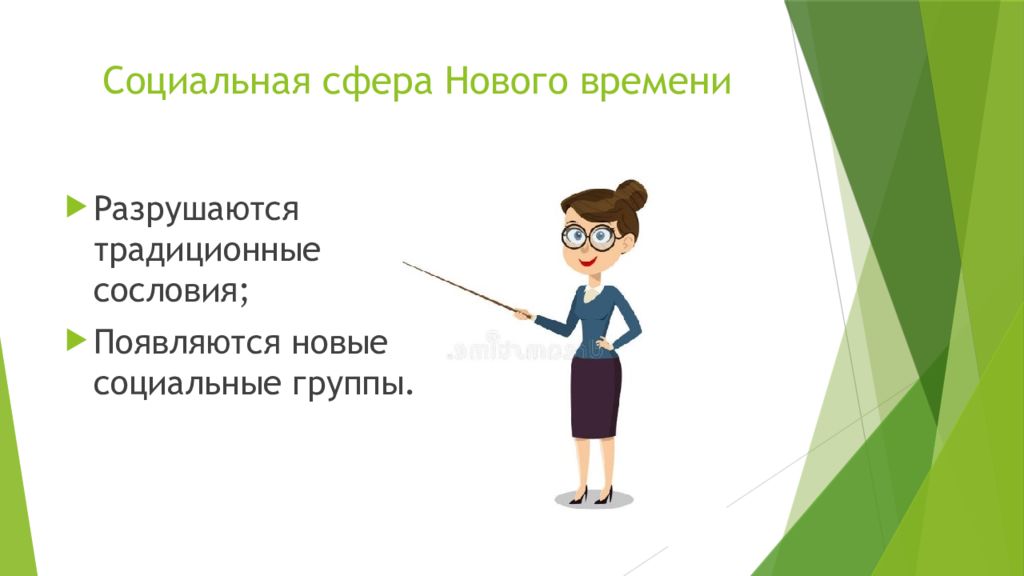 Социальная сфера Нового времени

Разрушаются традиционные сословия;

Появляются новые социальные группы.